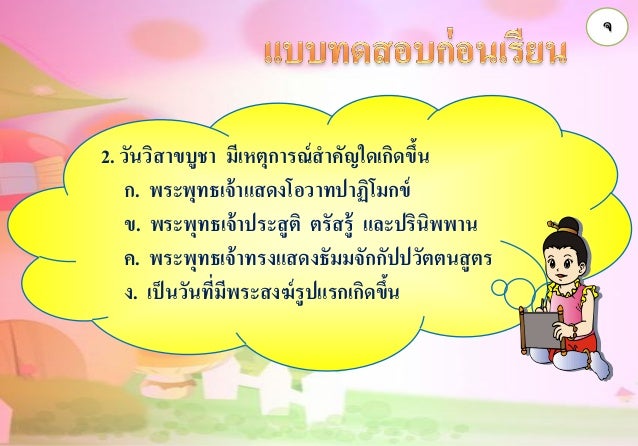 จ

แบบทดสอบก่อนเรียน

2. วันวิสาขบูชา มีเหตุการณ์สำคัญใดเกิดขึ้น

ก. พระพุทธเจ้าแสดงโอวาทปาฏิโมกข์

ข. พระพุทธเจ้าประสูติ ตรัสรู้ และปรินิพพาน

ค. พระพุทธเจ้าทรงแสดงธัมมจักกัปปวัตตนสูตร

ง. เป็นวันที่มีพระสงฆ์รูปแรกเกิดขึ้น